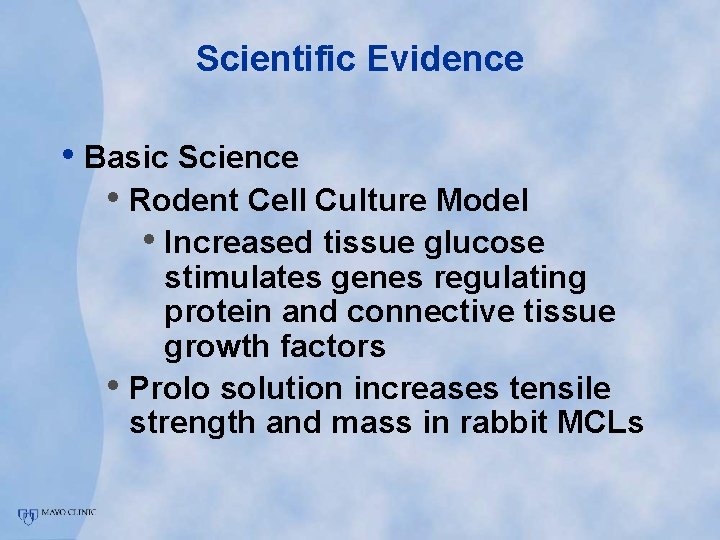 Scientific Evidence

• Basic Science
  • Rodent Cell Culture Model
    • Increased tissue glucose stimulates genes regulating protein and connective tissue growth factors
  • Prolo solution increases tensile strength and mass in rabbit MCLs

MAYO CLINIC